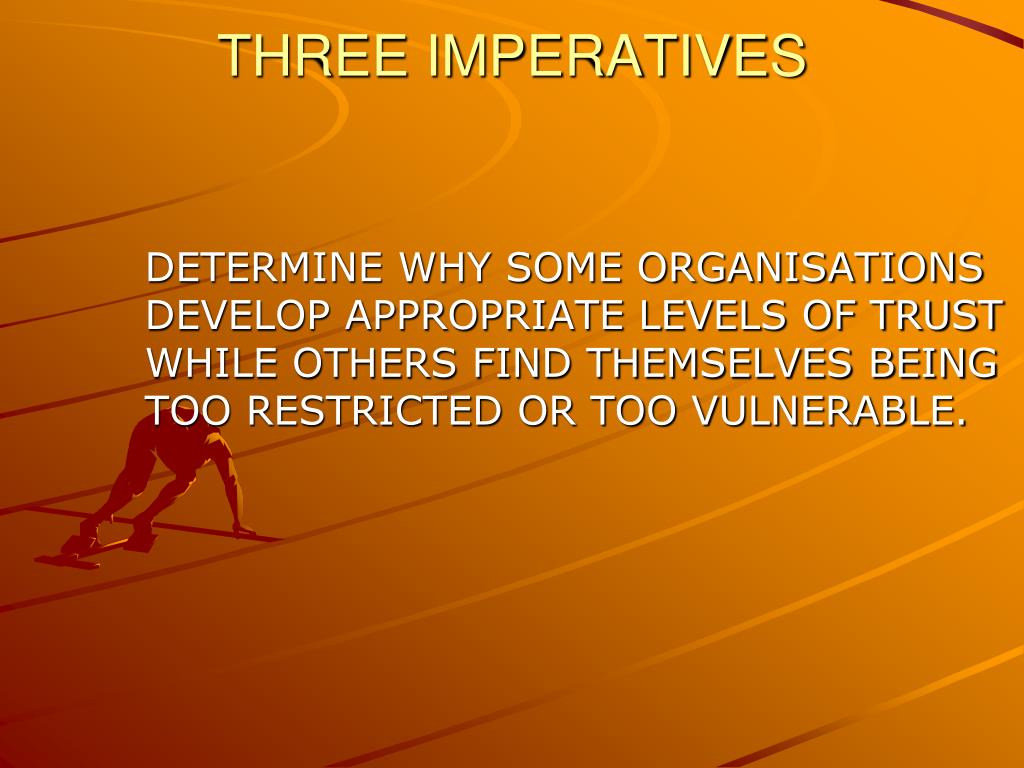 THREE IMPERATIVES

DETERMINE WHY SOME ORGANISATIONS DEVELOP APPROPRIATE LEVELS OF TRUST WHILE OTHERS FIND THEMSELVES BEING TOO RESTRICTED OR TOO VULNERABLE.